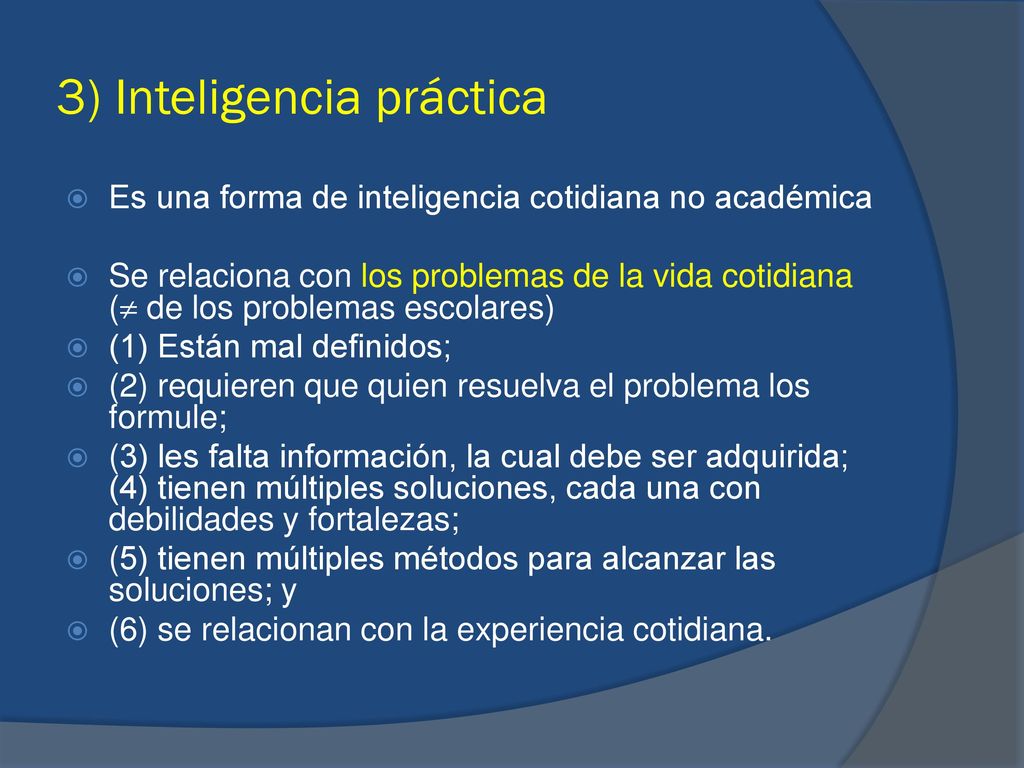 3) Inteligencia práctica

Es una forma de inteligencia cotidiana no académica

Se relaciona con los problemas de la vida cotidiana ($\neq$ de los problemas escolares)

(1) Están mal definidos;

(2) requieren que quien resuelva el problema los formule;

(3) les falta información, la cual debe ser adquirida; (4) tienen múltiples soluciones, cada una con debilidades y fortalezas;

(5) tienen múltiples métodos para alcanzar las soluciones; y

(6) se relacionan con la experiencia cotidiana.